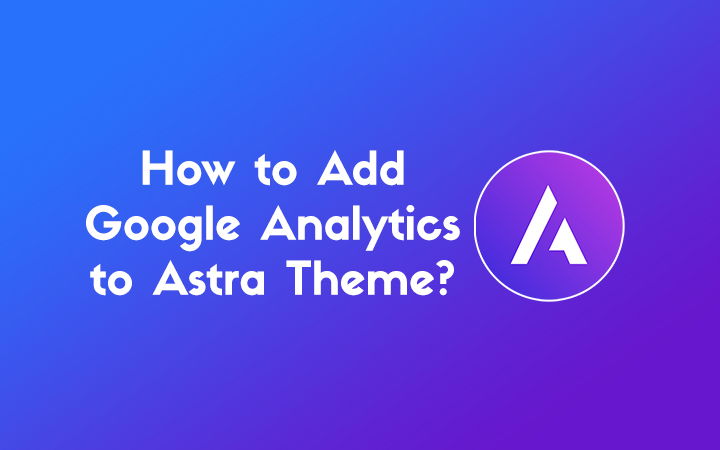 How to Add Google Analytics to Astra Theme?